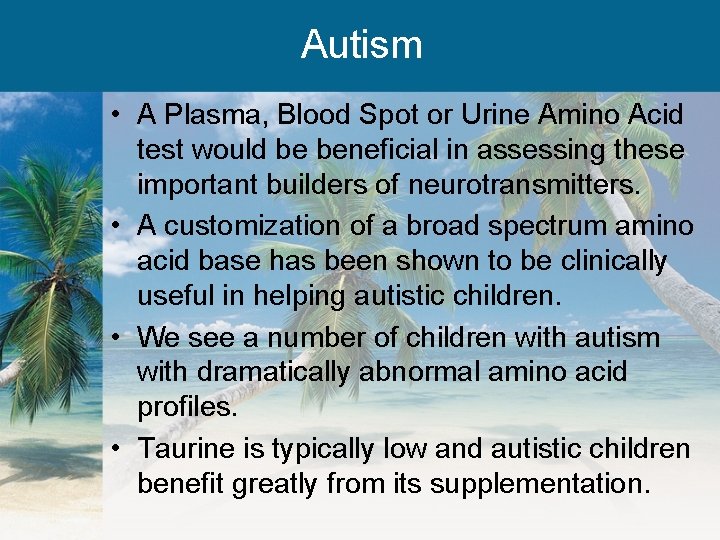 Autism

• A Plasma, Blood Spot or Urine Amino Acid test would be beneficial in assessing these important builders of neurotransmitters.
• A customization of a broad spectrum amino acid base has been shown to be clinically useful in helping autistic children.
• We see a number of children with autism with dramatically abnormal amino acid profiles.
• Taurine is typically low and autistic children benefit greatly from its supplementation.